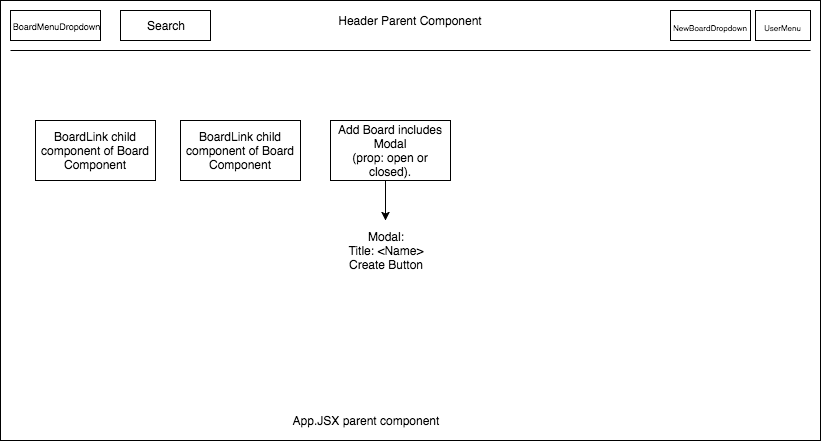 BoardMenuDropdown

Search

Header Parent Component

NewBoardDropdown

UserMenu

BoardLink child component of Board Component

BoardLink child component of Board Component

Add Board includes Modal (prop: open or closed).

Modal:
Title: <Name>
Create Button

App.JSX parent component